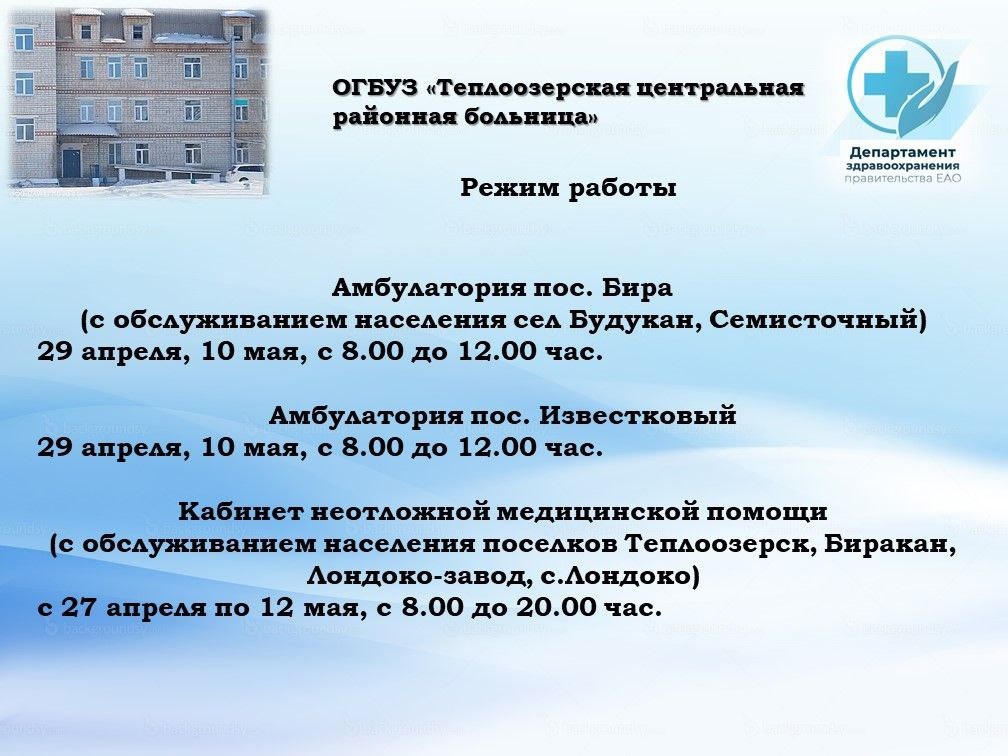 ОГБУЗ «Теплоозерская центральная районная больница»

Департамент здравоохранения правительства ЕАО

Режим работы

Амбулатория пос. Бира
(с обслуживанием населения сел Будукан, Семисточный)
29 апреля, 10 мая, с 8.00 до 12.00 час.

Амбулатория пос. Известковый
29 апреля, 10 мая, с 8.00 до 12.00 час.

Кабинет неотложной медицинской помощи
(с обслуживанием населения поселков Теплоозерск, Биракан, Лондоко-завод, с.Лондоко)
с 27 апреля по 12 мая, с 8.00 до 20.00 час.